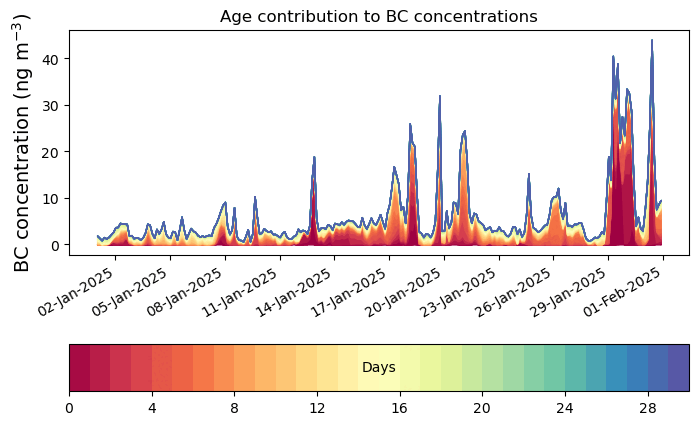 Age contribution to BC concentrations

BC concentration (ng m$^{-3}$)

40
30
20
10
0

02-Jan-2025
05-Jan-2025
08-Jan-2025
11-Jan-2025
14-Jan-2025
17-Jan-2025
20-Jan-2025
23-Jan-2025
26-Jan-2025
29-Jan-2025
01-Feb-2025

Days

0
4
8
12
16
20
24
28